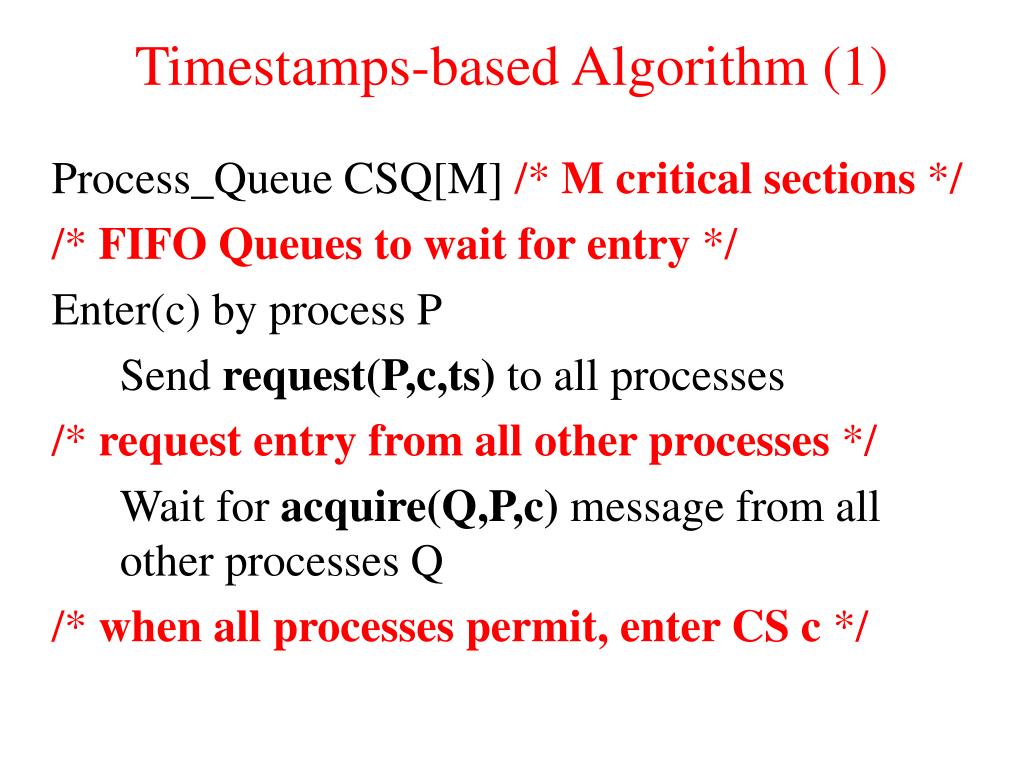 Timestamps-based Algorithm (1)

Process_Queue CSQ[M] /* M critical sections */

/* FIFO Queues to wait for entry */

Enter(c) by process P

Send request(P,c,ts) to all processes

/* request entry from all other processes */

Wait for acquire(Q,P,c) message from all other processes Q

/* when all processes permit, enter CS c */